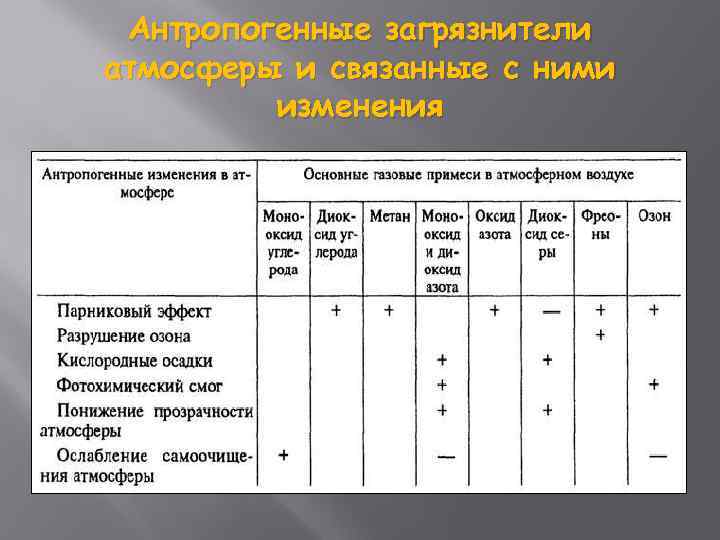 Антропогенные загрязнители атмосферы и связанные с ними изменения

| Антропогенные изменения в атмосфере | Основные газовые примеси в атмосферном воздухе | | | | | | | |
|---|---|---|---|---|---|---|---|---|
| | Монооксид углерода | Диоксид углерода | Метан | Монооксид и диоксид азота | Оксид азота | Диоксид серы | Фреоны | Озон |
| Парниковый эффект | | + | + | | + | — | + | + |
| Разрушение озона | | | | | | | + | |
| Кислородные осадки | | | | + | | + | | |
| Фотохимический смог | | | | + | | | | + |
| Понижение прозрачности атмосферы | | | | + | | + | | |
| Ослабление самоочищения атмосферы | + | | | — | | | | — |